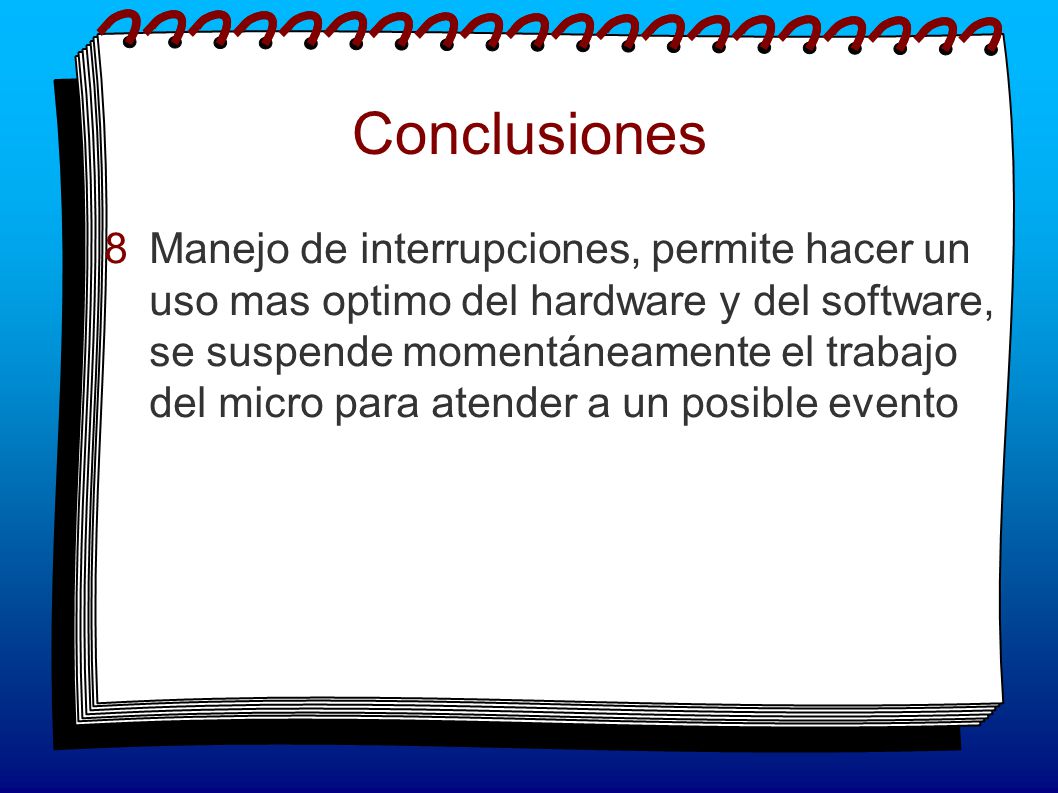 Conclusiones

8 Manejo de interrupciones, permite hacer un uso mas optimo del hardware y del software, se suspende momentáneamente el trabajo del micro para atender a un posible evento